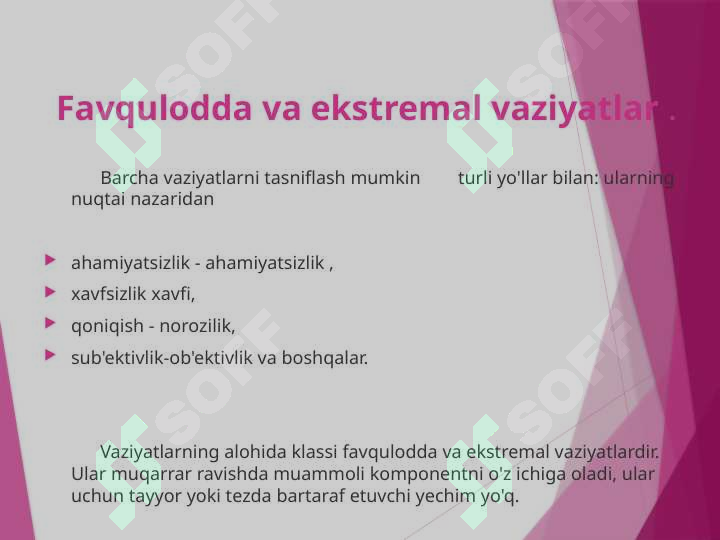 Favqulodda va ekstremal vaziyatlar .

Barcha vaziyatlarni tasniflash mumkin turli yo'llar bilan: ularning nuqtai nazaridan

ahamiyatsizlik - ahamiyatsizlik ,
xavfsizlik xavfi,
qoniqish - norozilik,
sub'ektivlik-ob'ektivlik va boshqalar.

Vaziyatlarning alohida klassi favqulodda va ekstremal vaziyatlardir. Ular muqarrar ravishda muammoli komponentni o'z ichiga oladi, ular uchun tayyor yoki tezda bartaraf etuvchi yechim yo'q.

SOFF SOFF SOFF SOFF